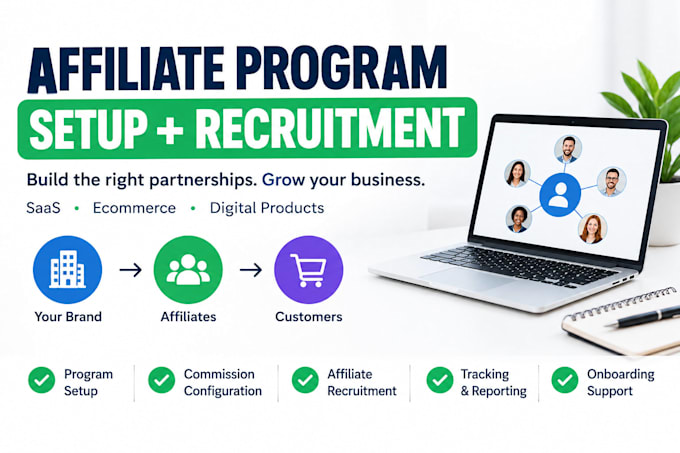 AFFILIATE PROGRAM
SETUP + RECRUITMENT

Build the right partnerships. Grow your business.

SaaS • Ecommerce • Digital Products

Your Brand → Affiliates → Customers

Program Setup

Commission Configuration

Affiliate Recruitment

Tracking & Reporting

Onboarding Support